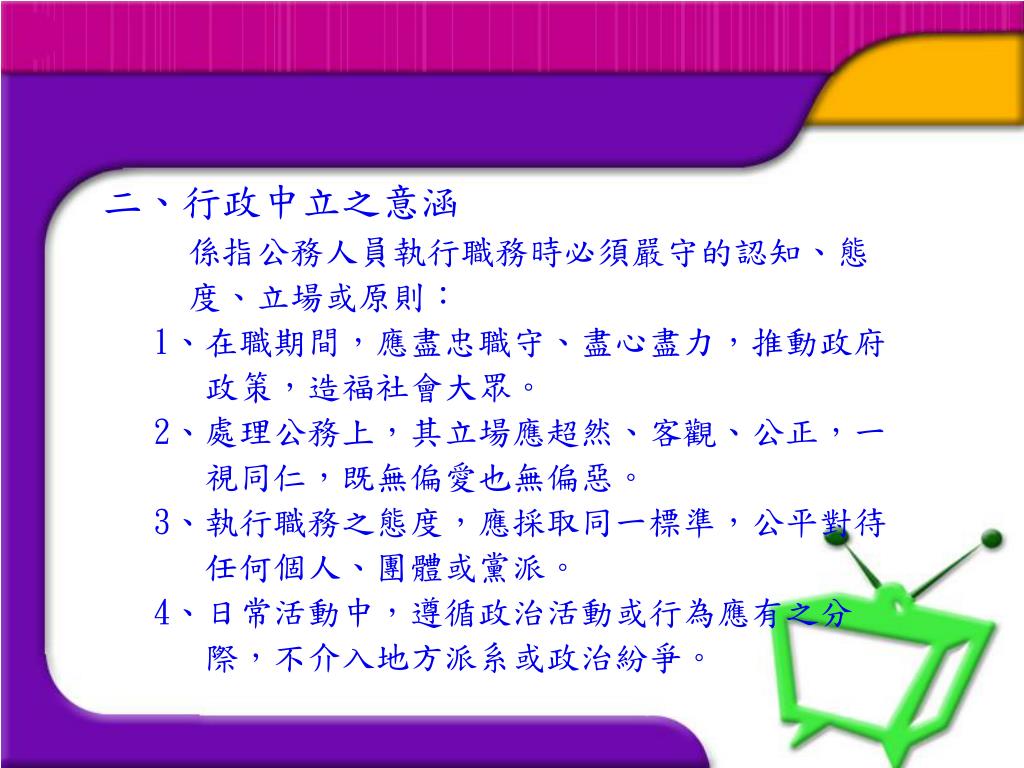 二、行政中立之意涵

係指公務人員執行職務時必須嚴守的認知、態度、立場或原則：

1、在職期間，應盡忠職守、盡心盡力，推動政府政策，造福社會大眾。

2、處理公務上，其立場應超然、客觀、公正，一視同仁，既無偏愛也無偏惡。

3、執行職務之態度，應採取同一標準，公平對待任何個人、團體或黨派。

4、日常活動中，遵循政治活動或行為應有之分際，不介入地方派系或政治紛爭。